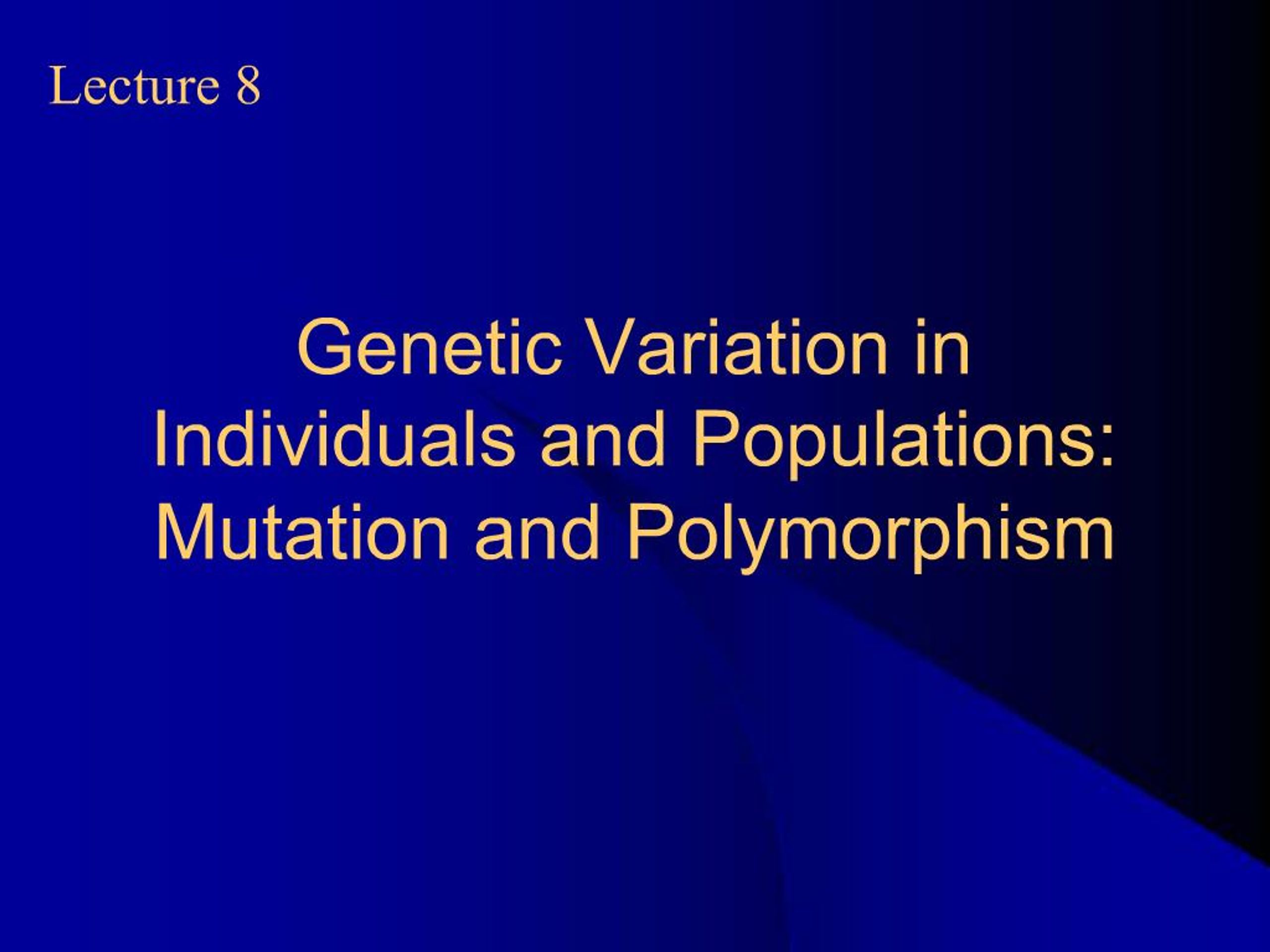 Lecture 8

Genetic Variation in Individuals and Populations: Mutation and Polymorphism